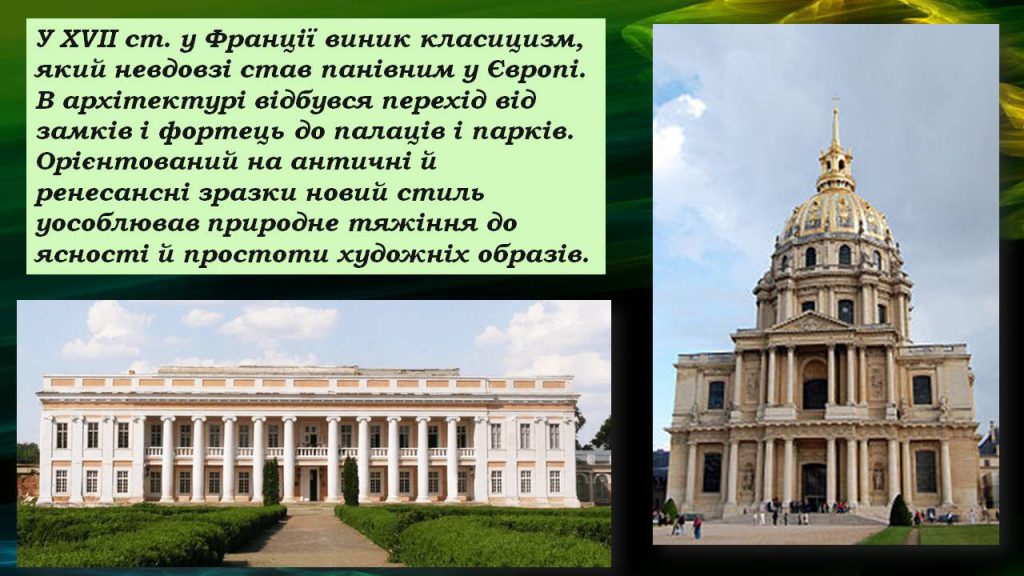 У XVII ст. у Франції виник класицизм, який невдовзі став панівним у Європі. В архітектурі відбувся перехід від замків і фортець до палаців і парків. Орієнтований на античні й ренесансні зразки новий стиль уособлював природне тяжіння до ясності й простоти художніх образів.